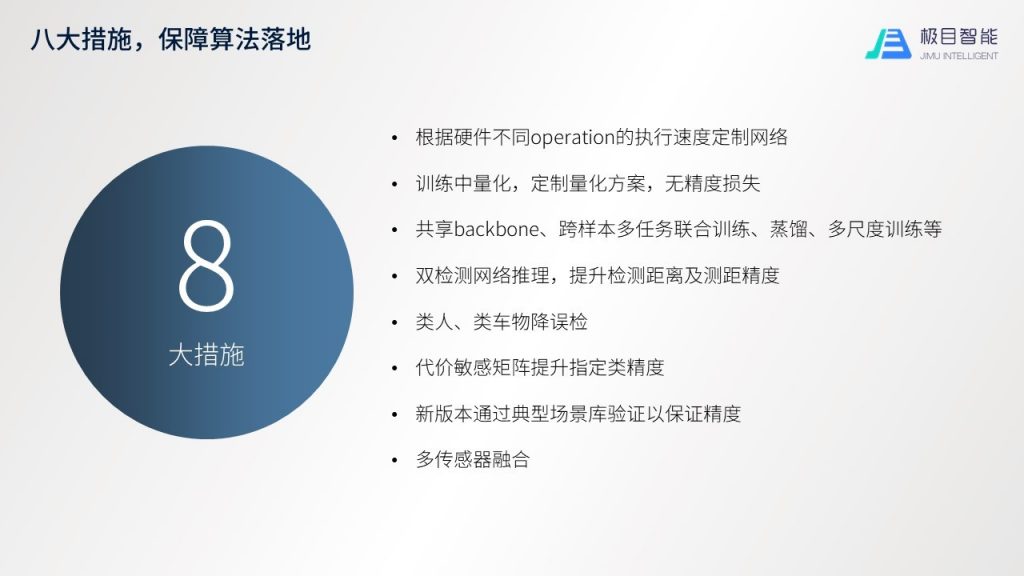 八大措施，保障算法落地

极目智能
JIMU INTELLIGENT

8
大措施

• 根据硬件不同operation的执行速度定制网络
• 训练中量化，定制量化方案，无精度损失
• 共享backbone、跨样本多任务联合训练、蒸馏、多尺度训练等
• 双检测网络推理，提升检测距离及测距精度
• 类人、类车物降误检
• 代价敏感矩阵提升指定类精度
• 新版本通过典型场景库验证以保证精度
• 多传感器融合